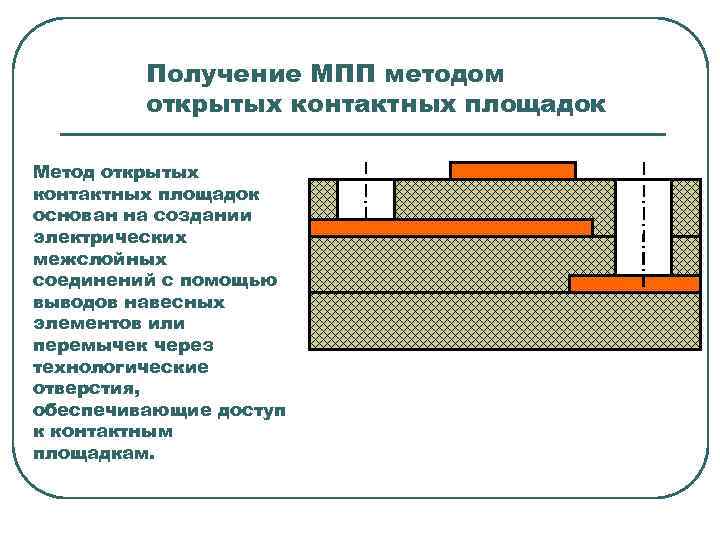 Получение МПП методом открытых контактных площадок

Метод открытых контактных площадок основан на создании электрических межслойных соединений с помощью выводов навесных элементов или перемычек через технологические отверстия, обеспечивающие доступ к контактным площадкам.